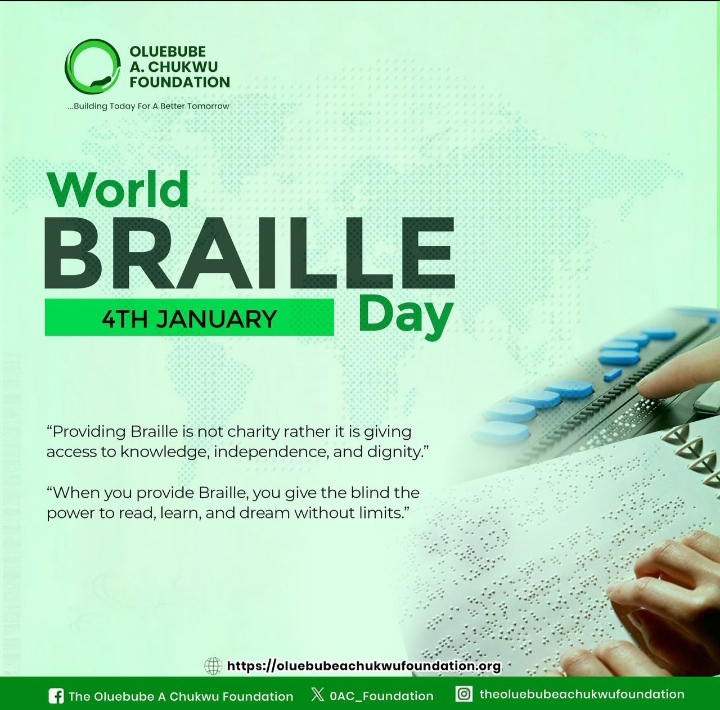 OLUEBUBE A. CHUKWU FOUNDATION

...Building Today For A Better Tomorrow

World BRAILLE Day

4TH JANUARY

“Providing Braille is not charity rather it is giving access to knowledge, independence, and dignity.”

“When you provide Braille, you give the blind the power to read, learn, and dream without limits.”

https://oluebubeachukwufoundation.org

The Oluebube A Chukwu Foundation
0AC_Foundation
theoluebubeachukwufoundation